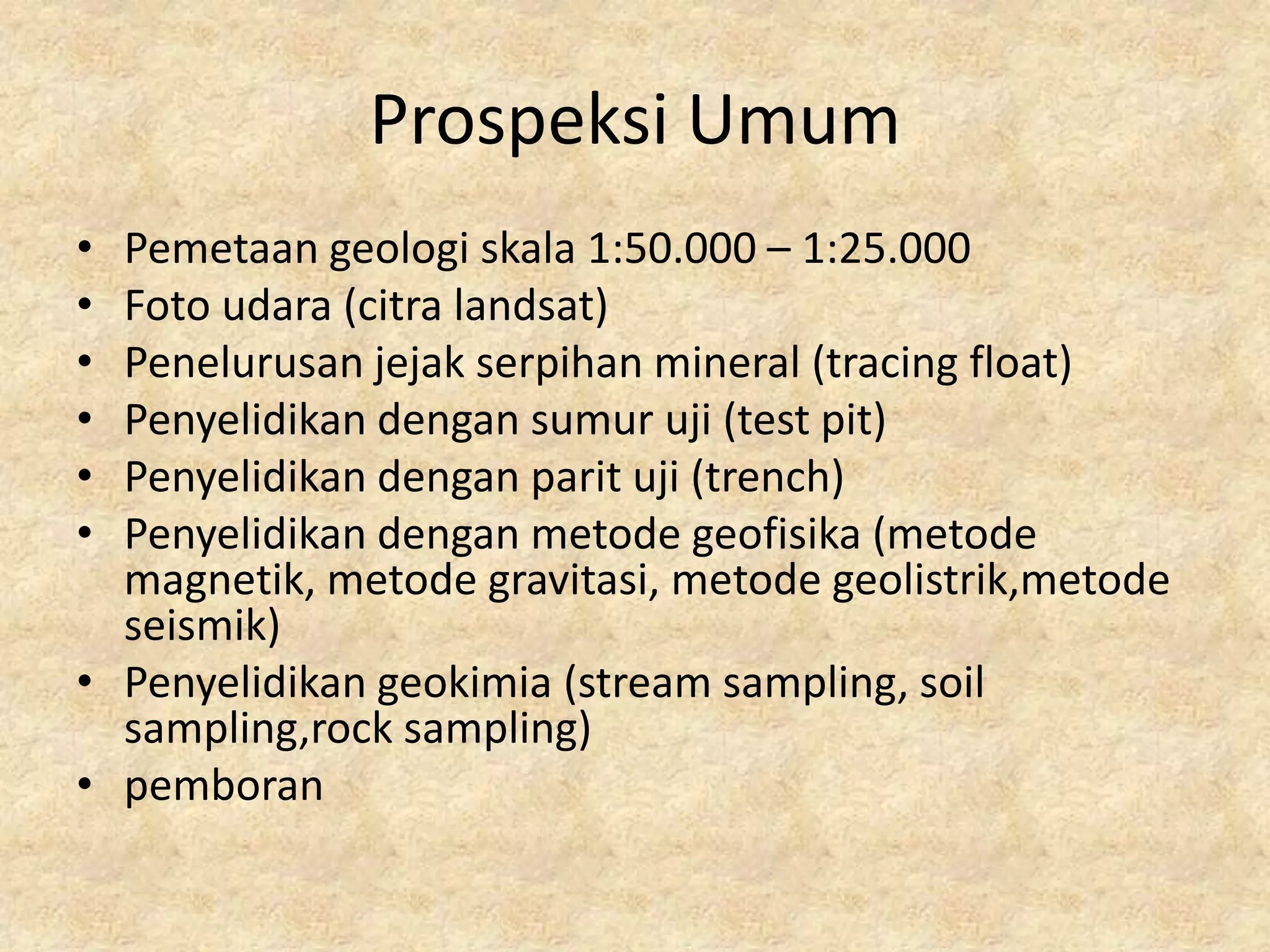 Prospeksi Umum

• Pemetaan geologi skala 1:50.000 – 1:25.000
• Foto udara (citra landsat)
• Penelurusan jejak serpihan mineral (tracing float)
• Penyelidikan dengan sumur uji (test pit)
• Penyelidikan dengan parit uji (trench)
• Penyelidikan dengan metode geofisika (metode magnetik, metode gravitasi, metode geolistrik,metode seismik)
• Penyelidikan geokimia (stream sampling, soil sampling,rock sampling)
• pemboran